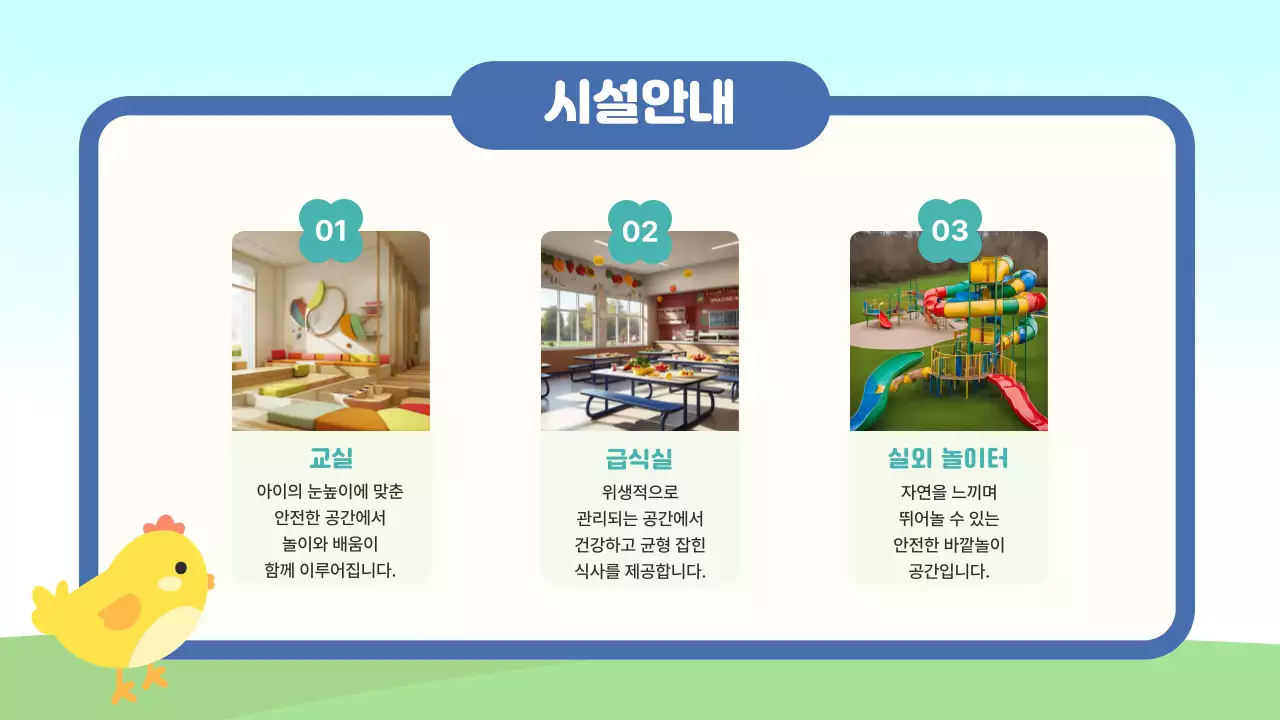 시설안내

01

교실

아이의 눈높이에 맞춘 안전한 공간에서 놀이와 배움이 함께 이루어집니다.

02

급식실

위생적으로 관리되는 공간에서 건강하고 균형 잡힌 식사를 제공합니다.

03

실외 놀이터

자연을 느끼며 뛰어놀 수 있는 안전한 바깥놀이 공간입니다.